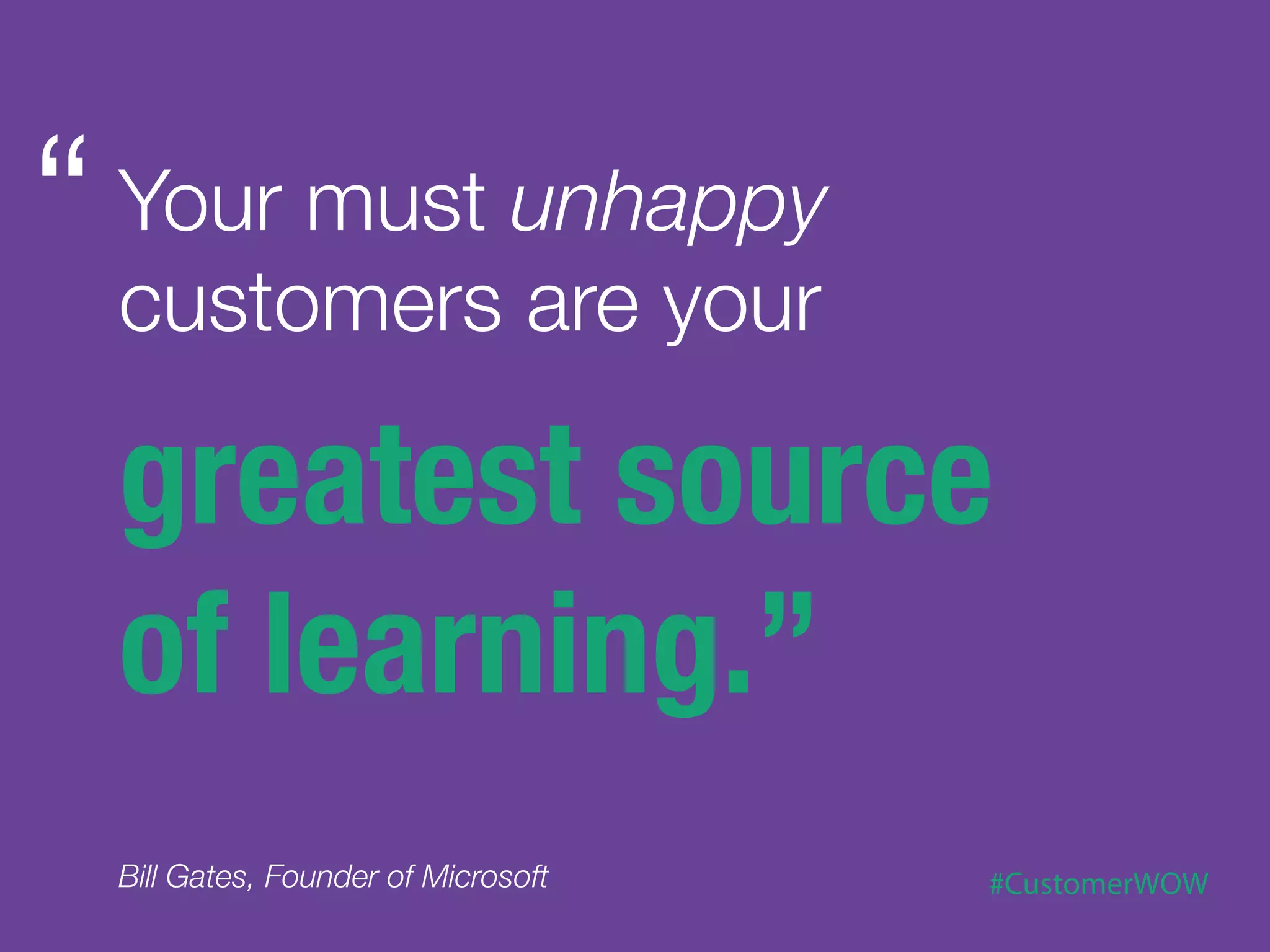 “Your must unhappy customers are your greatest source of learning.”

Bill Gates, Founder of Microsoft

#CustomerWOW